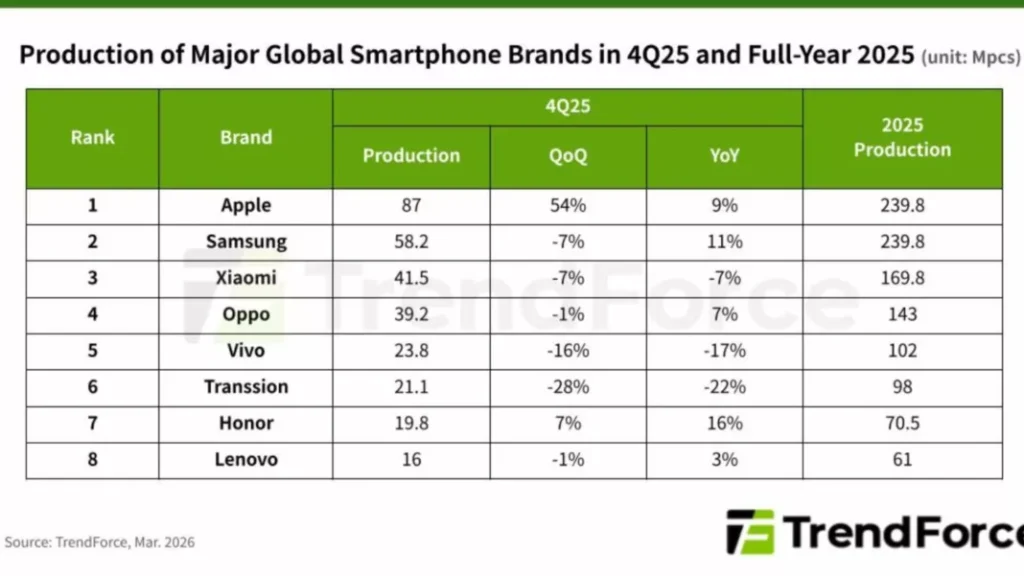 Production of Major Global Smartphone Brands in 4Q25 and Full-Year 2025 (unit: Mpcs)

| Rank | Brand | 4Q25 Production | 4Q25 QoQ | 4Q25 YoY | 2025 Production |
|---|---|---|---|---|---|
| 1 | Apple | 87 | 54% | 9% | 239.8 |
| 2 | Samsung | 58.2 | -7% | 11% | 239.8 |
| 3 | Xiaomi | 41.5 | -7% | -7% | 169.8 |
| 4 | Oppo | 39.2 | -1% | 7% | 143 |
| 5 | Vivo | 23.8 | -16% | -17% | 102 |
| 6 | Transsion | 21.1 | -28% | -22% | 98 |
| 7 | Honor | 19.8 | 7% | 16% | 70.5 |
| 8 | Lenovo | 16 | -1% | 3% | 61 |

TrendForce

Source: TrendForce, Mar. 2026

TrendForce